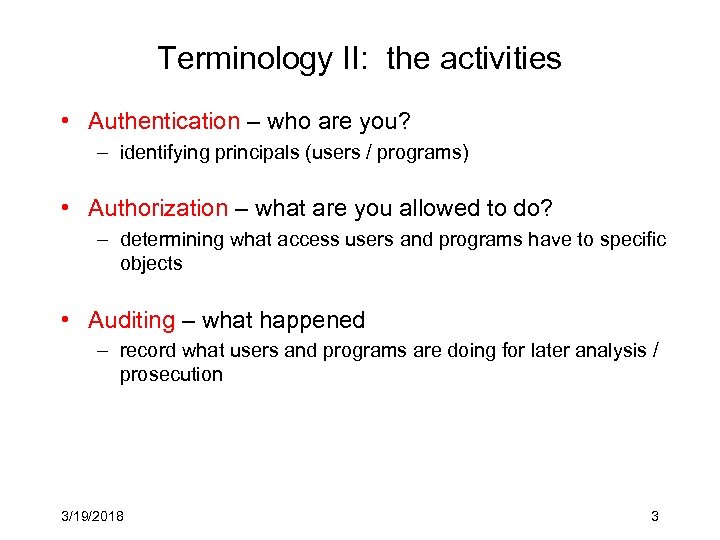 Terminology II: the activities

• Authentication – who are you?
– identifying principals (users / programs)

• Authorization – what are you allowed to do?
– determining what access users and programs have to specific objects

• Auditing – what happened
– record what users and programs are doing for later analysis / prosecution

3/19/2018

3